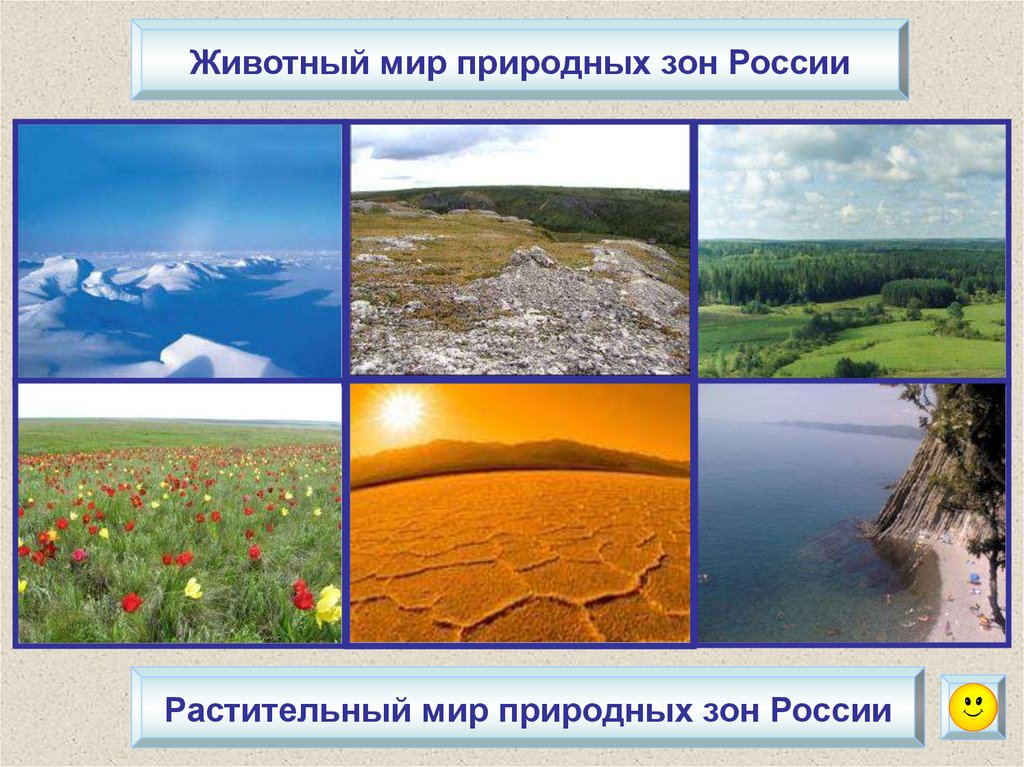 Животный мир природных зон России

Растительный мир природных зон России